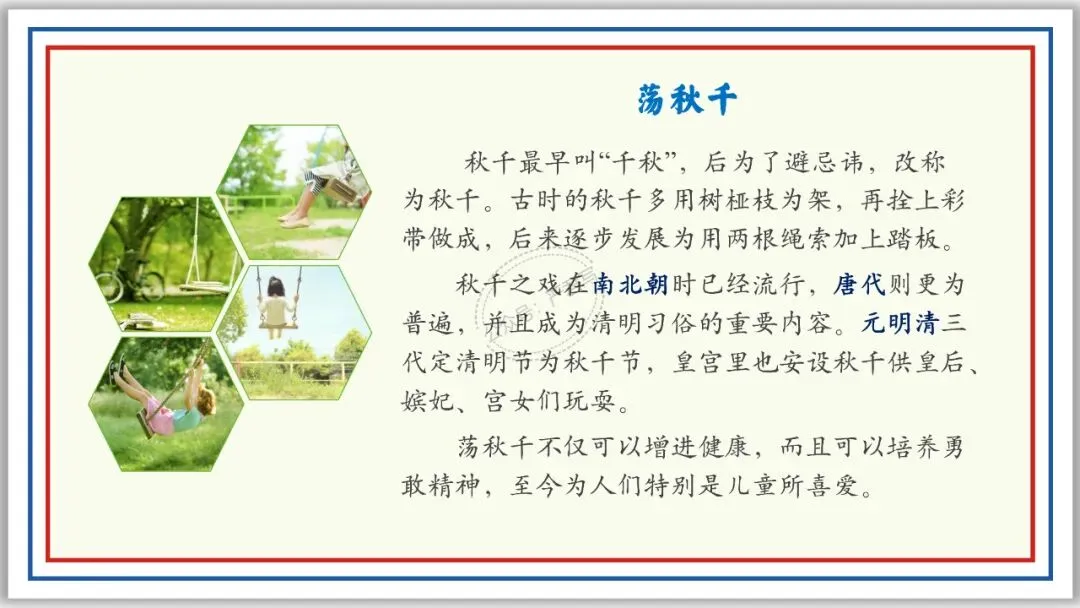 荡秋千

秋千最早叫“千秋”，后为了避忌讳，改称为秋千。古时的秋千多用树桠枝为架，再拴上彩带做成，后来逐步发展为用两根绳索加上踏板。

秋千之戏在南北朝时已经流行，唐代则更为普遍，并且成为清明习俗的重要内容。元明清三代定清明节为秋千节，皇宫里也安设秋千供皇后、嫔妃、宫女们玩耍。

荡秋千不仅可以增进健康，而且可以培养勇敢精神，至今为人们特别是儿童所喜爱。